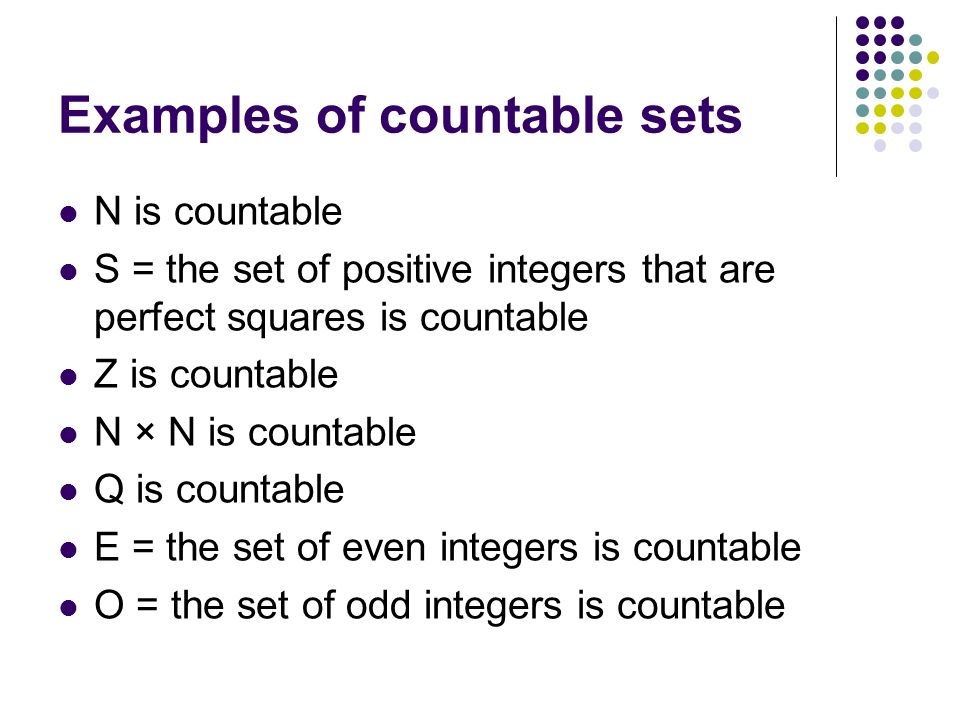 Examples of countable sets

- N is countable
- S = the set of positive integers that are perfect squares is countable
- Z is countable
- N × N is countable
- Q is countable
- E = the set of even integers is countable
- O = the set of odd integers is countable